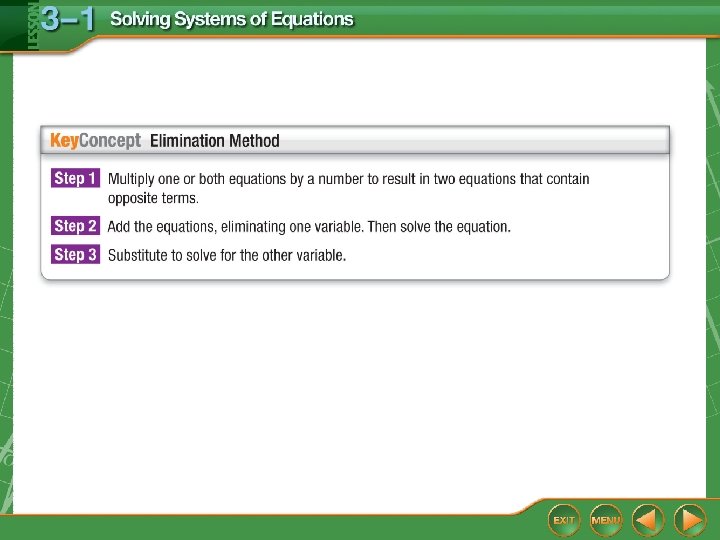 LESSON 3–1 Solving Systems of Equations

KeyConcept Elimination Method

Step 1 Multiply one or both equations by a number to result in two equations that contain opposite terms.

Step 2 Add the equations, eliminating one variable. Then solve the equation.

Step 3 Substitute to solve for the other variable.

EXIT MENU